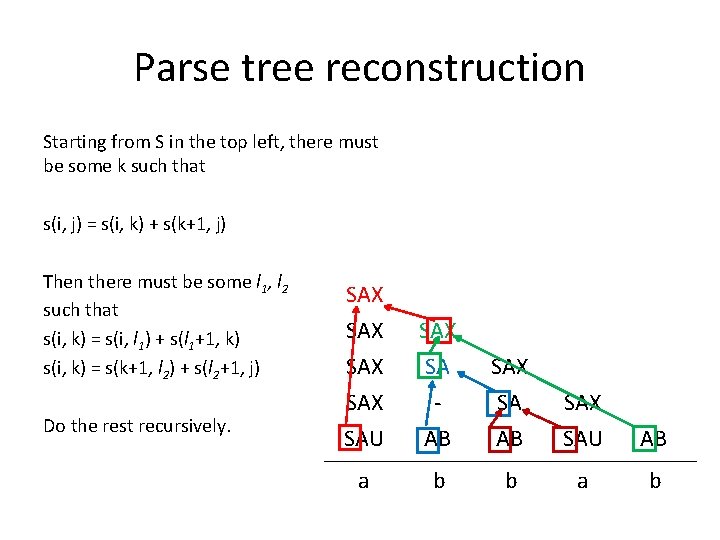 Parse tree reconstruction

Starting from S in the top left, there must be some k such that

s(i, j) = s(i, k) + s(k+1, j)

Then there must be some $l_1$, $l_2$ such that
s(i, k) = s(i, $l_1$) + s($l_1$+1, k)
s(i, k) = s(k+1, $l_2$) + s($l_2$+1, j)

Do the rest recursively.

SAX
SAX SAX
SAX SA SAX
SAX - SA SAX
SAU AB AB SAU AB
a b b a b